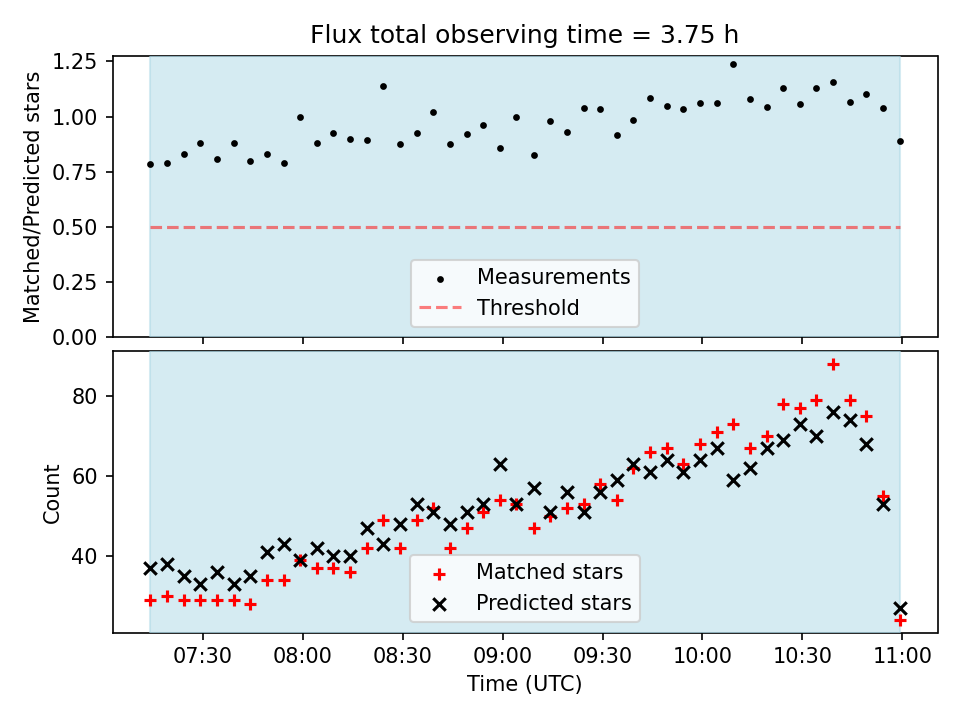 Flux total observing time = 3.75 h

Matched/Predicted stars

1.25
1.00
0.75
0.50
0.25
0.00

Measurements
Threshold

Count

80
60
40

Matched stars
Predicted stars

07:30
08:00
08:30
09:00
09:30
10:00
10:30
11:00

Time (UTC)